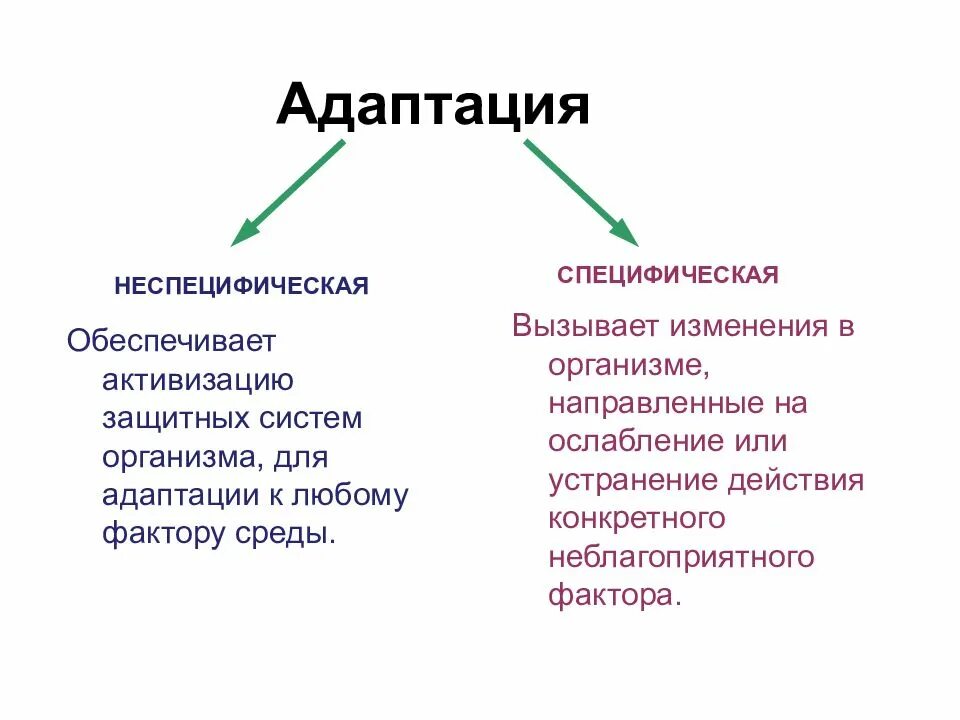 Адаптация

НЕСПЕЦИФИЧЕСКАЯ

Обеспечивает активизацию защитных систем организма, для адаптации к любому фактору среды.

СПЕЦИФИЧЕСКАЯ

Вызывает изменения в организме, направленные на ослабление или устранение действия конкретного неблагоприятного фактора.